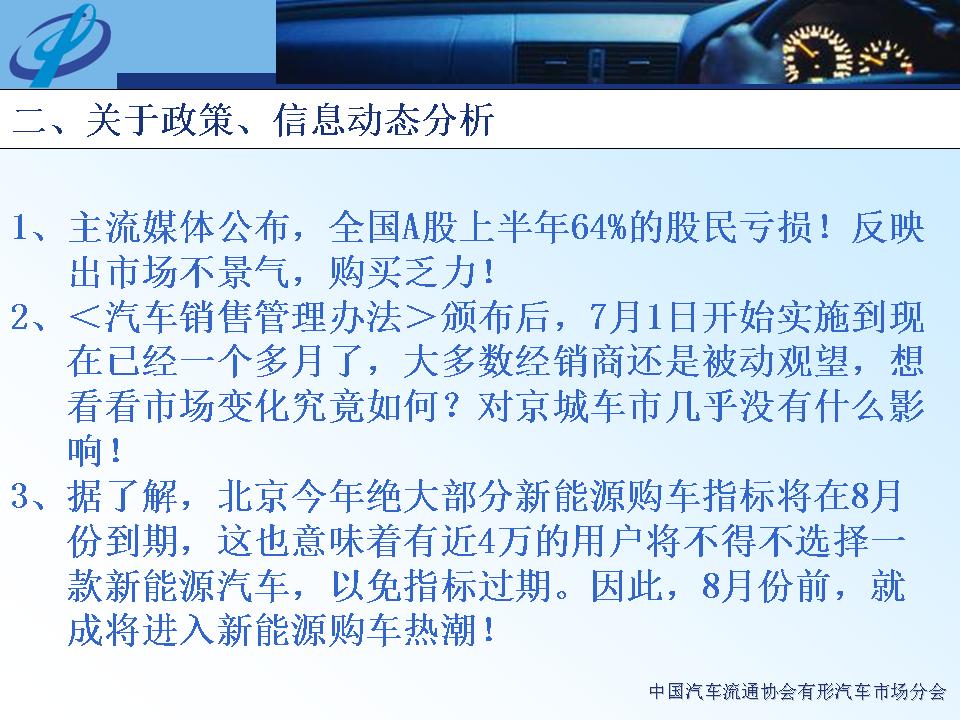 二、关于政策、信息动态分析

1、主流媒体公布，全国A股上半年64%的股民亏损！反映出市场不景气，购买乏力！
2、＜汽车销售管理办法＞颁布后，7月1日开始实施到现在已经一个多月了，大多数经销商还是被动观望，想看看市场变化究竟如何？对京城车市几乎没有什么影响！
3、据了解，北京今年绝大部分新能源购车指标将在8月份到期，这也意味着有近4万的用户将不得不选择一款新能源汽车，以免指标过期。因此，8月份前，就成将进入新能源购车热潮！

中国汽车流通协会有形汽车市场分会